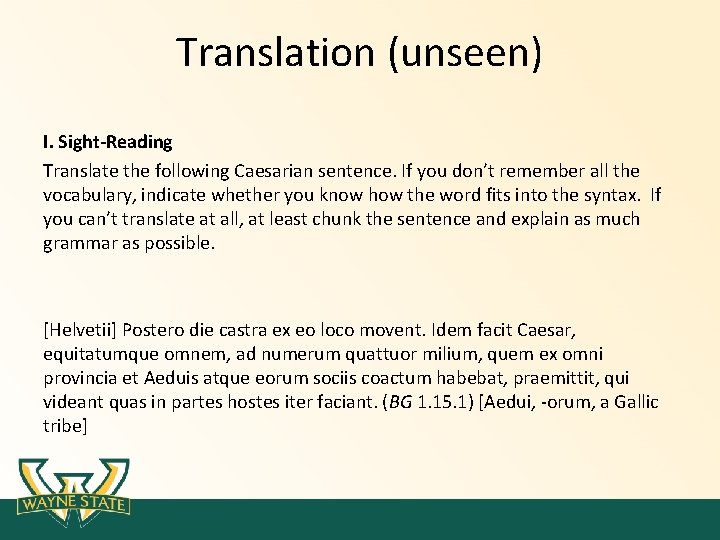 Translation (unseen)

I. Sight-Reading

Translate the following Caesarian sentence. If you don't remember all the vocabulary, indicate whether you know how the word fits into the syntax. If you can't translate at all, at least chunk the sentence and explain as much grammar as possible.

[Helvetii] Postero die castra ex eo loco movent. Idem facit Caesar, equitatumque omnem, ad numerum quattuor milium, quem ex omni provincia et Aeduis atque eorum sociis coactum habebat, praemittit, qui videant quas in partes hostes iter faciant. (BG 1.15.1) [Aedui, -orum, a Gallic tribe]

WAYNE STATE